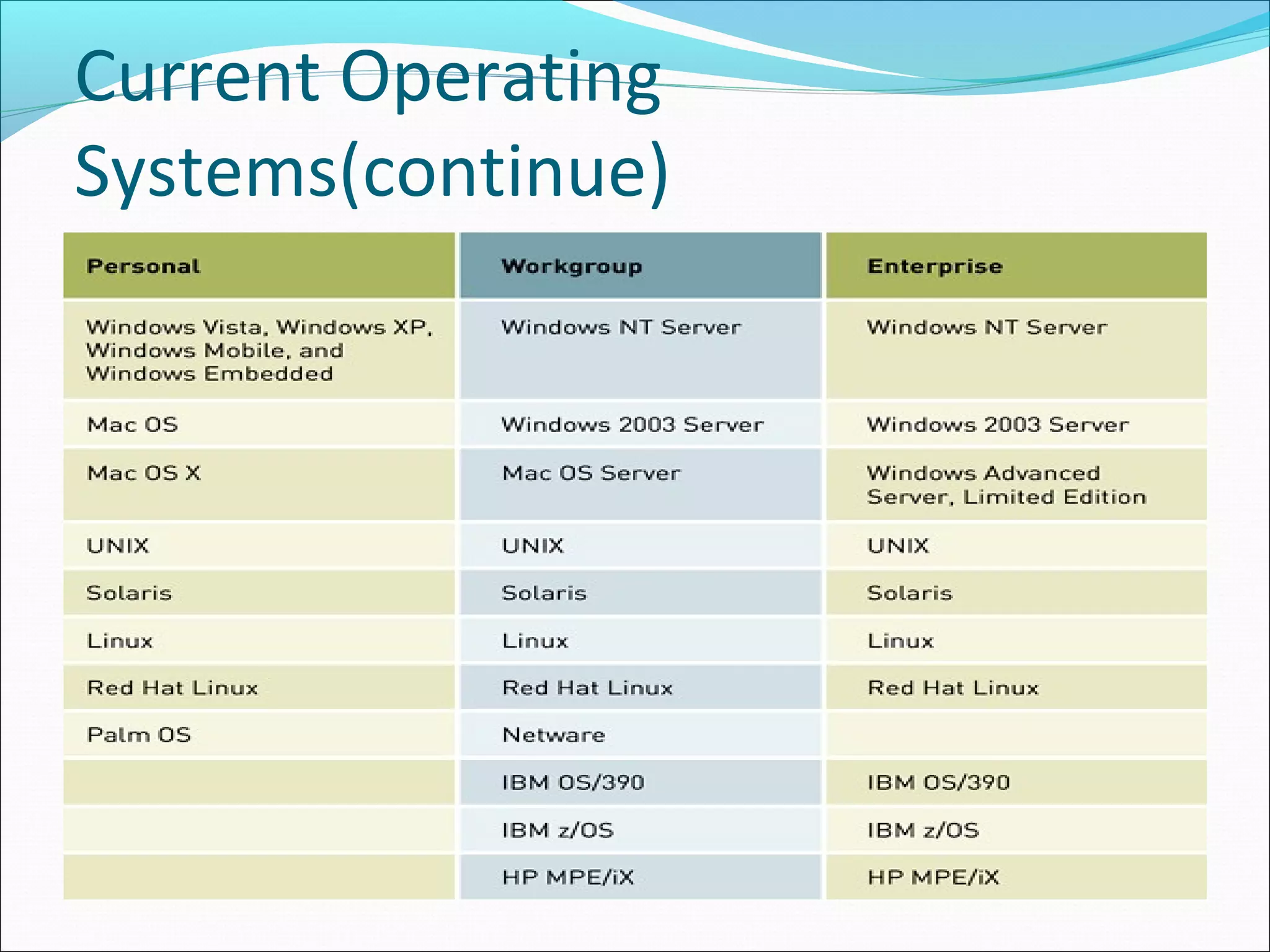 Current Operating Systems(continue)

| Personal | Workgroup | Enterprise |
|---|---|---|
| Windows Vista, Windows XP, Windows Mobile, and Windows Embedded | Windows NT Server | Windows NT Server |
| Mac OS | Windows 2003 Server | Windows 2003 Server |
| Mac OS X | Mac OS Server | Windows Advanced Server, Limited Edition |
| UNIX | UNIX | UNIX |
| Solaris | Solaris | Solaris |
| Linux | Linux | Linux |
| Red Hat Linux | Red Hat Linux | Red Hat Linux |
| Palm OS | Netware | |
| | IBM OS/390 | IBM OS/390 |
| | IBM z/OS | IBM z/OS |
| | HP MPE/iX | HP MPE/iX |